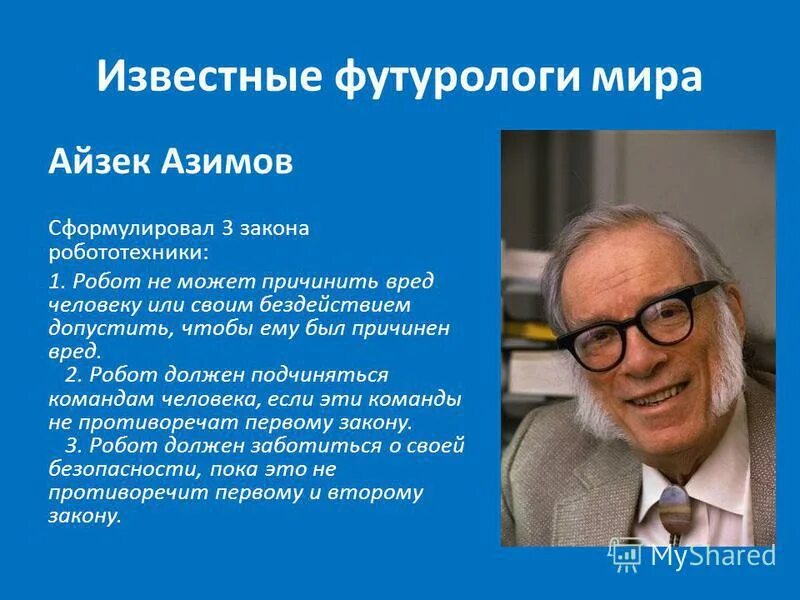 Известные футурологи мира

Айзек Азимов

Сформулировал 3 закона робототехники:

1. Робот не может причинить вред человеку или своим бездействием допустить, чтобы ему был причинен вред.
2. Робот должен подчиняться командам человека, если эти команды не противоречат первому закону.
3. Робот должен заботиться о своей безопасности, пока это не противоречит первому и второму закону.

MyShared